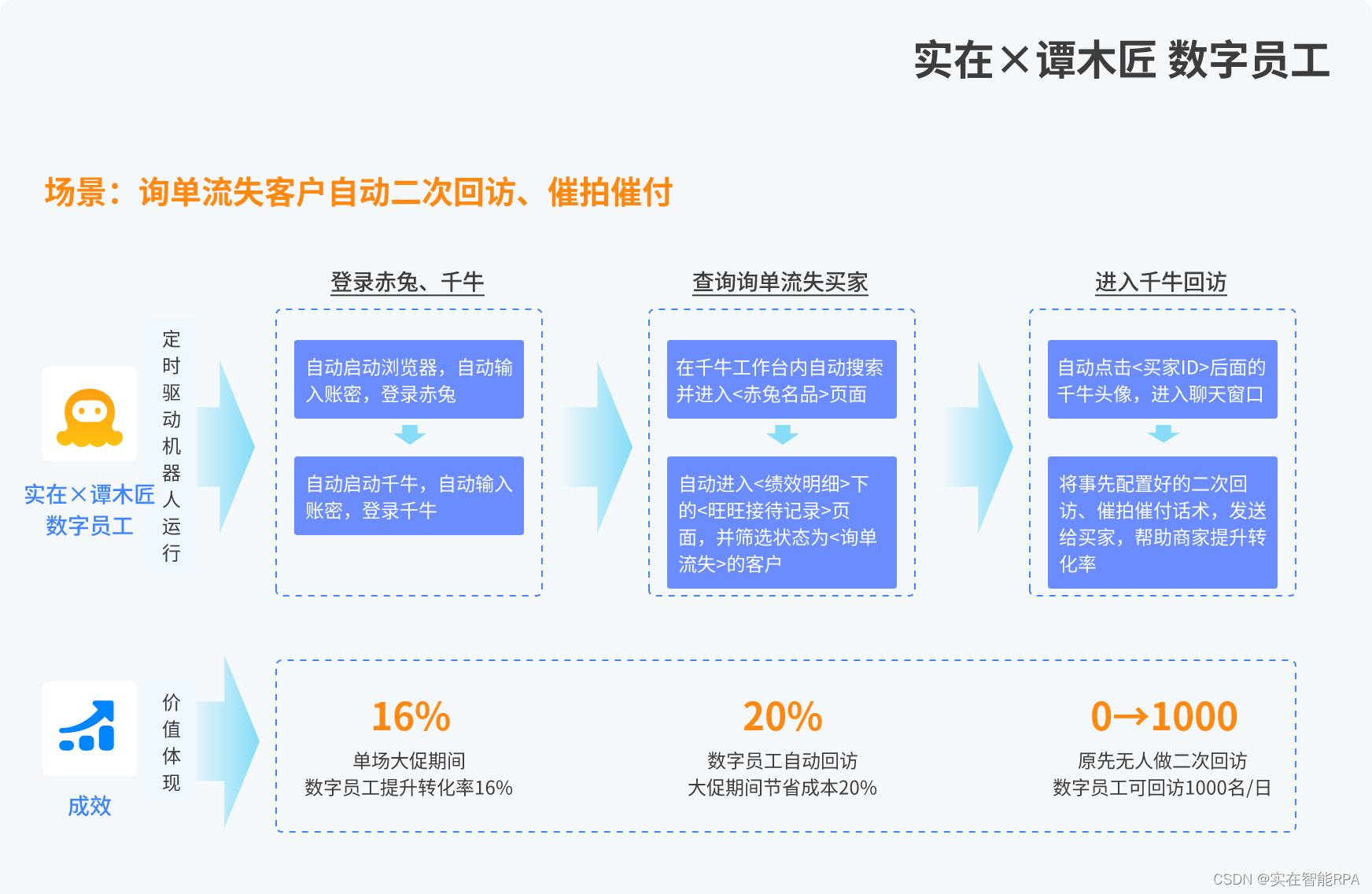 实在×谭木匠 数字员工

场景：询单流失客户自动二次回访、催拍催付

实在×谭木匠
数字员工

定时驱动机器人运行

登录赤兔、千牛

自动启动浏览器，自动输入账密，登录赤兔

自动启动千牛，自动输入账密，登录千牛

查询询单流失买家

在千牛工作台内自动搜索并进入<赤兔名品>页面

自动进入<绩效明细>下的<旺旺接待记录>页面，并筛选状态为<询单流失>的客户

进入千牛回访

自动点击<买家ID>后面的千牛头像，进入聊天窗口

将事先配置好的二次回访、催拍催付话术，发送给买家，帮助商家提升转化率

成效

价值体现

16%
单场大促期间
数字员工提升转化率16%

20%
数字员工自动回访
大促期间节省成本20%

0→1000
原先无人做二次回访
数字员工可回访1000名/日

CSDN @实在智能RPA